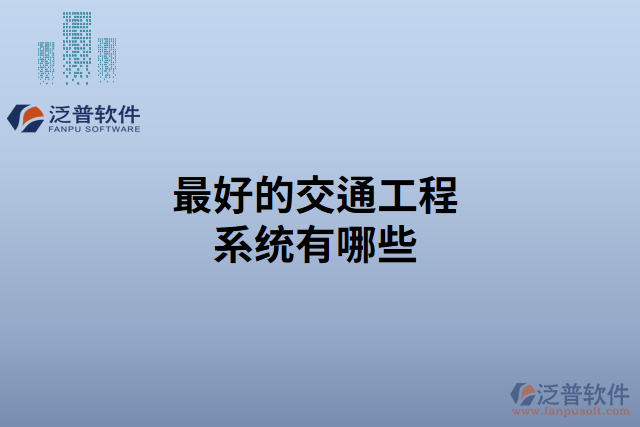 泛普软件
FANPU SOFTWARE

最好的交通工程系统有哪些

泛普软件
www.fanpusoft.com